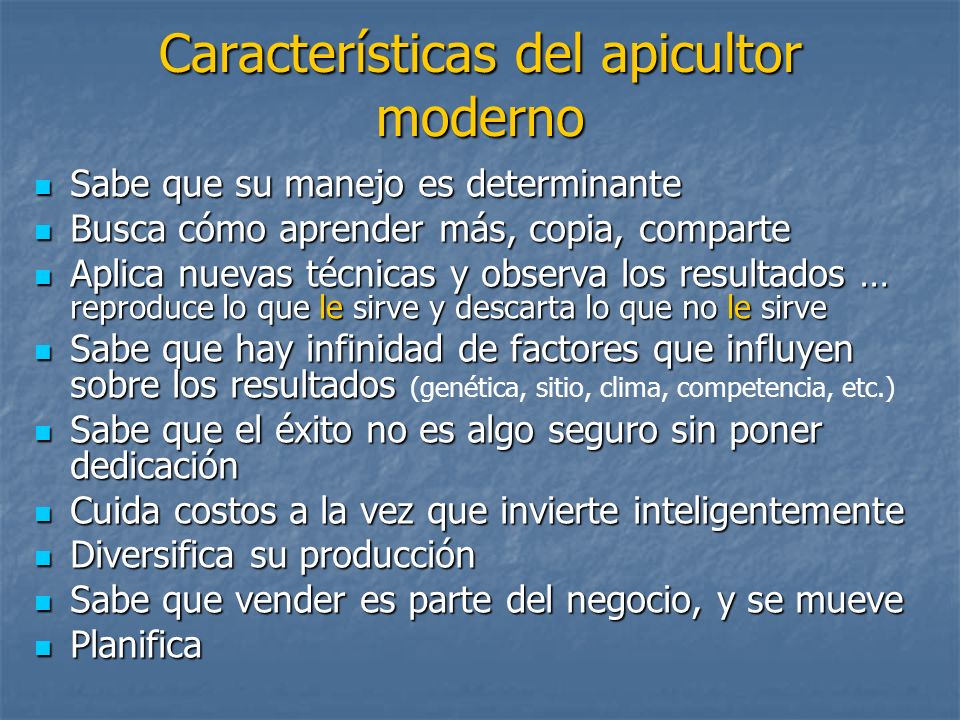 Características del apicultor moderno

- Sabe que su manejo es determinante
- Busca cómo aprender más, copia, comparte
- Aplica nuevas técnicas y observa los resultados … reproduce lo que le sirve y descarta lo que no le sirve
- Sabe que hay infinidad de factores que influyen sobre los resultados (genética, sitio, clima, competencia, etc.)
- Sabe que el éxito no es algo seguro sin poner dedicación
- Cuida costos a la vez que invierte inteligentemente
- Diversifica su producción
- Sabe que vender es parte del negocio, y se mueve
- Planifica